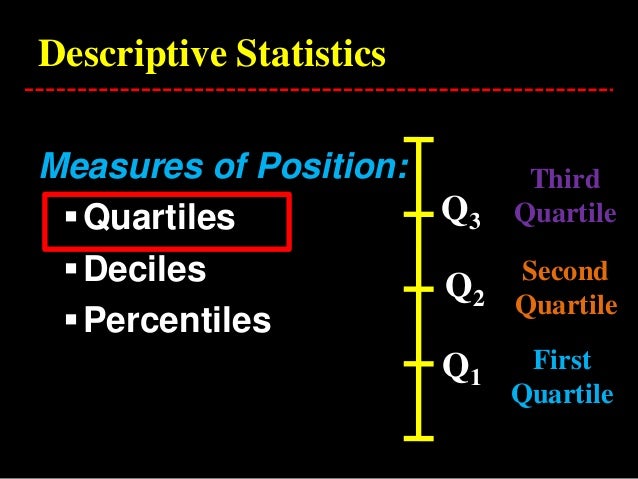 Descriptive Statistics

Measures of Position:
▪ Quartiles
▪ Deciles
▪ Percentiles

$Q_3$ Third Quartile

$Q_2$ Second Quartile

$Q_1$ First Quartile